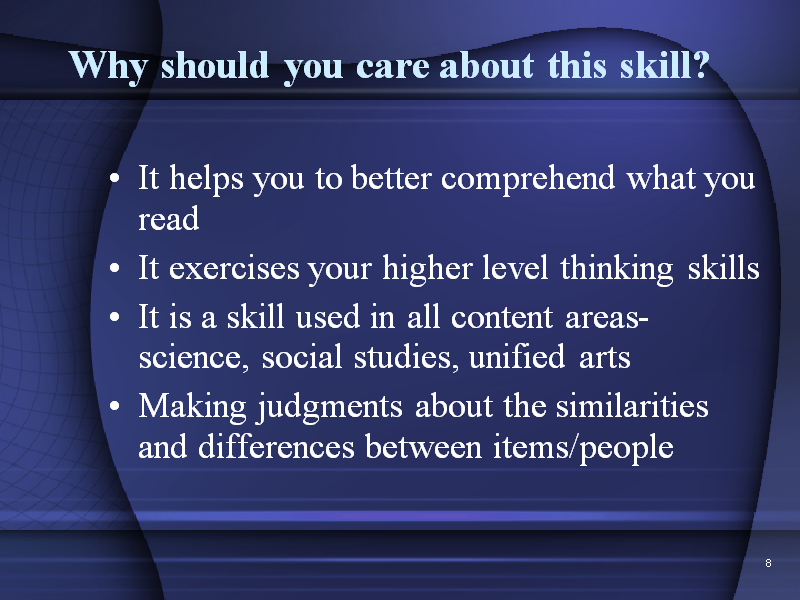 Why should you care about this skill?

• It helps you to better comprehend what you read
• It exercises your higher level thinking skills
• It is a skill used in all content areas- science, social studies, unified arts
• Making judgments about the similarities and differences between items/people

8